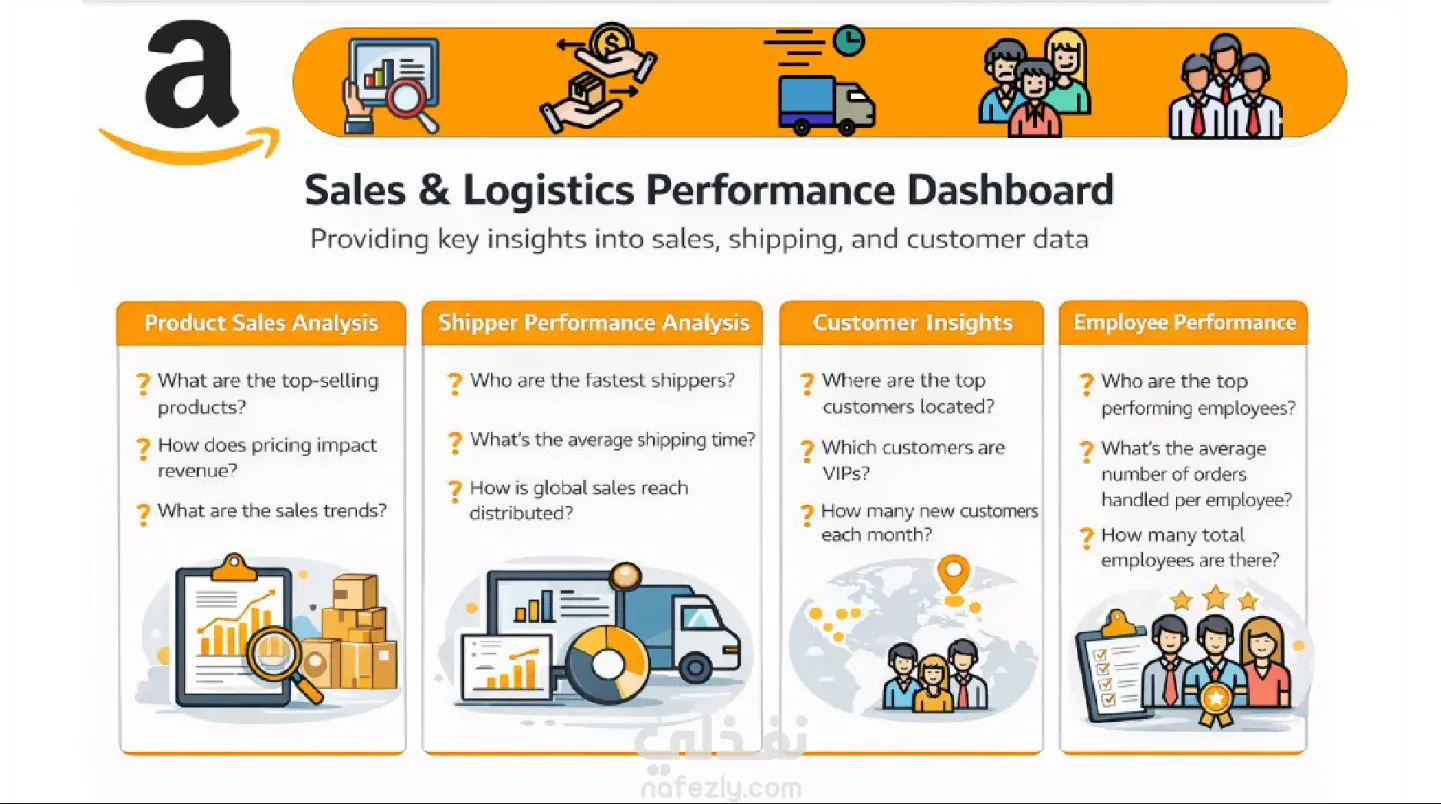 a

Sales & Logistics Performance Dashboard

Providing key insights into sales, shipping, and customer data

Product Sales Analysis

? What are the top-selling products?

? How does pricing impact revenue?

? What are the sales trends?

Shipper Performance Analysis

? Who are the fastest shippers?

? What's the average shipping time?

? How is global sales reach distributed?

Customer Insights

? Where are the top customers located?

? Which customers are VIPs?

? How many new customers each month?

Employee Performance

? Who are the top performing employees?

? What's the average number of orders handled per employee?

? How many total employees are there?

نفذلي
nafezly.com